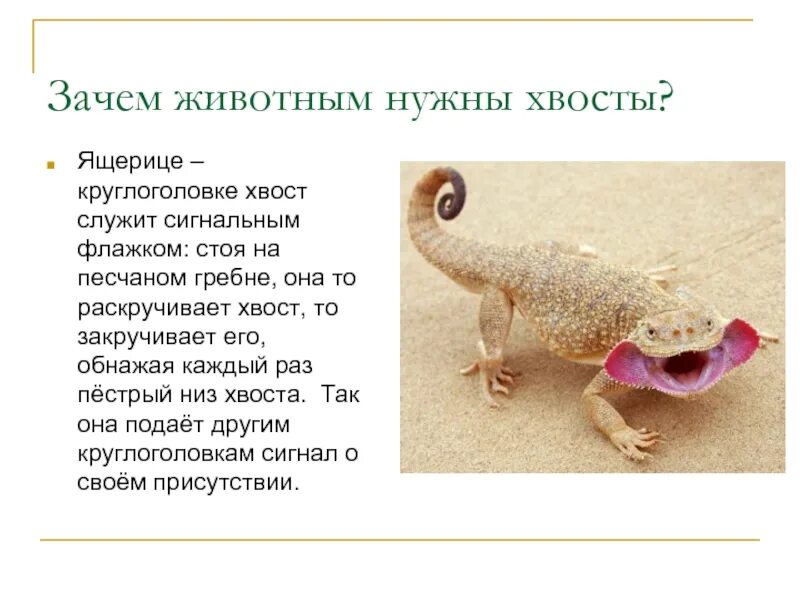 Зачем животным нужны хвосты?

Ящерице – круглоголовке хвост служит сигнальным флажком: стоя на песчаном гребне, она то раскручивает хвост, то закручивает его, обнажая каждый раз пёстрый низ хвоста. Так она подаёт другим круглоголовкам сигнал о своём присутствии.